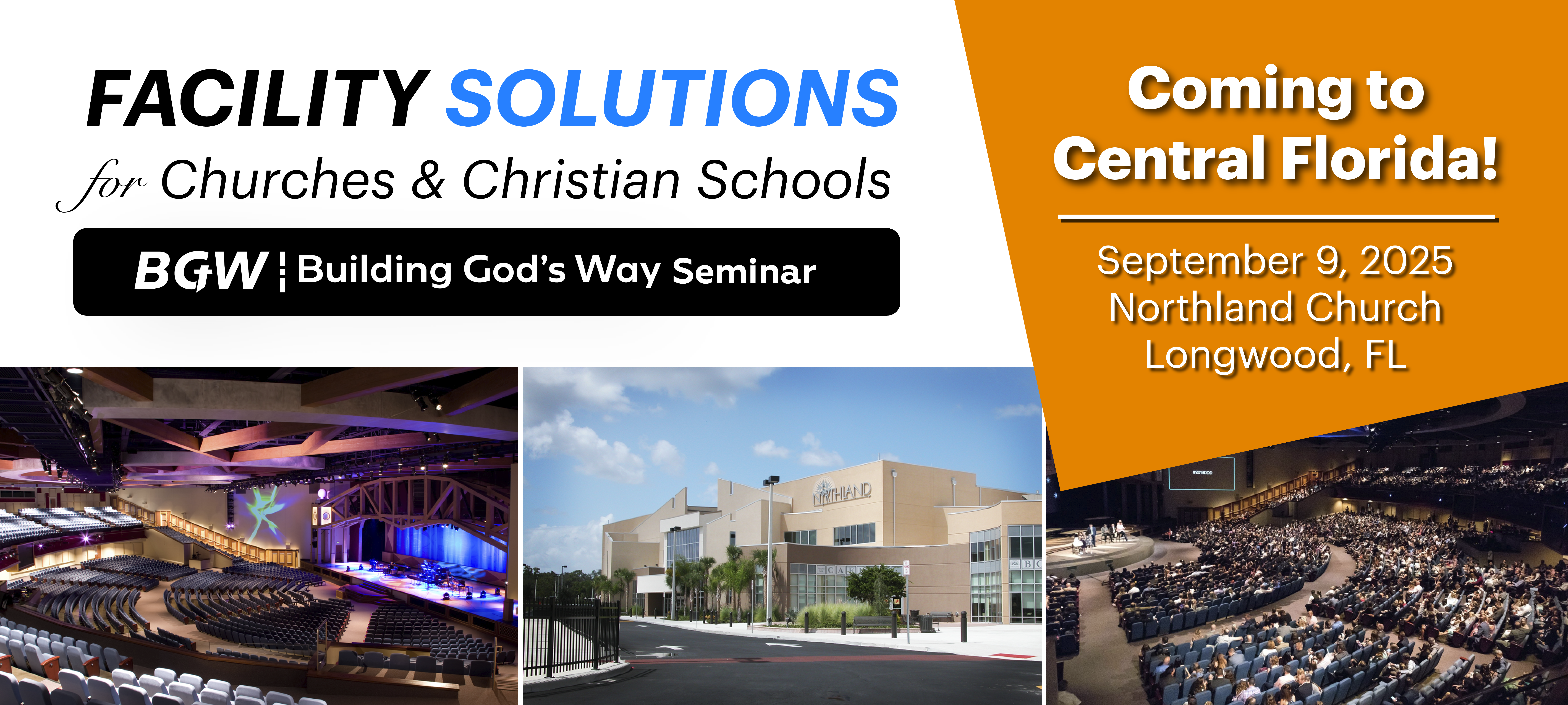 FACILITY SOLUTIONS
for Churches & Christian Schools

BGW | Building God's Way Seminar

Coming to Central Florida!

September 9, 2025
Northland Church
Longwood, FL

NORTHLAND